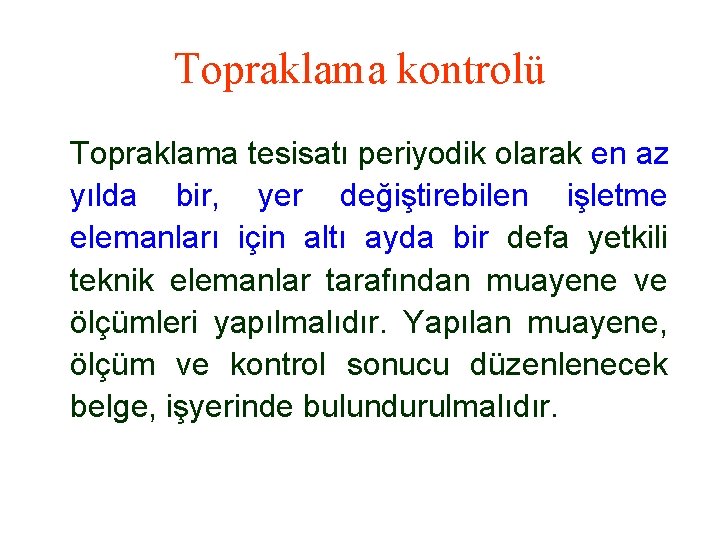 Topraklama kontrolü

Topraklama tesisatı periyodik olarak en az yılda bir, yer değiştirebilen işletme elemanları için altı ayda bir defa yetkili teknik elemanlar tarafından muayene ve ölçümleri yapılmalıdır. Yapılan muayene, ölçüm ve kontrol sonucu düzenlenecek belge, işyerinde bulundurulmalıdır.